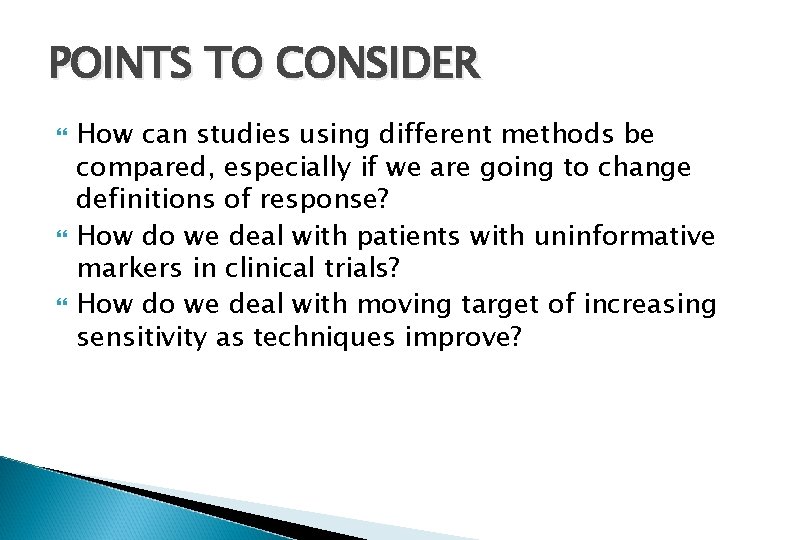 POINTS TO CONSIDER

How can studies using different methods be compared, especially if we are going to change definitions of response?

How do we deal with patients with uninformative markers in clinical trials?

How do we deal with moving target of increasing sensitivity as techniques improve?